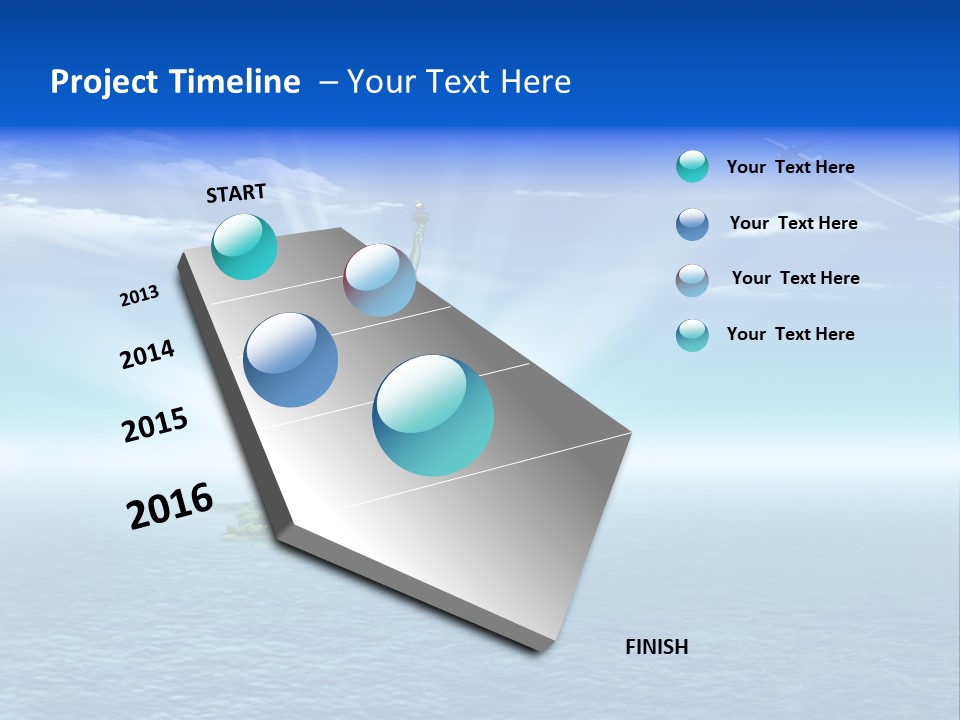 Project Timeline – Your Text Here

START

2013

2014

2015

2016

FINISH

Your Text Here

Your Text Here

Your Text Here

Your Text Here